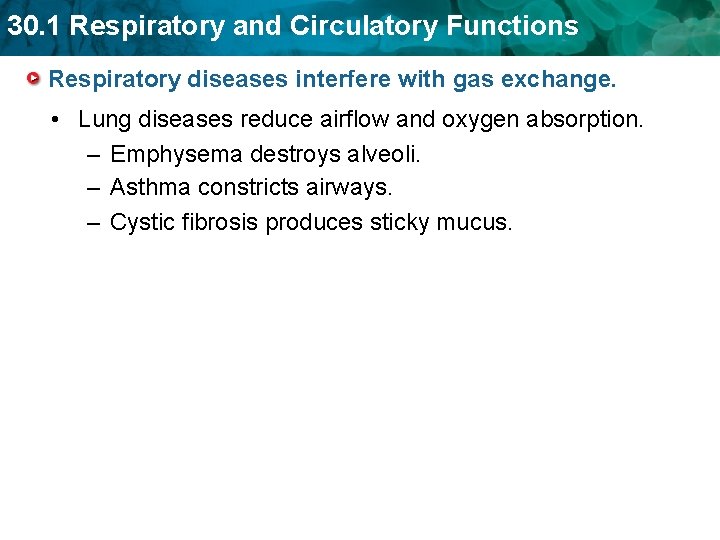 30.1 Respiratory and Circulatory Functions

Respiratory diseases interfere with gas exchange.

• Lung diseases reduce airflow and oxygen absorption.
– Emphysema destroys alveoli.
– Asthma constricts airways.
– Cystic fibrosis produces sticky mucus.